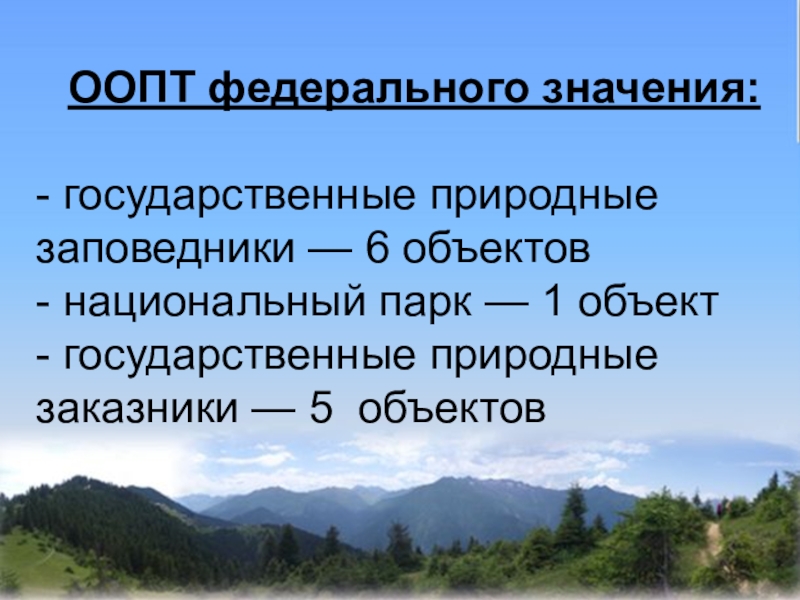 ООПТ федерального значения:

- государственные природные заповедники — 6 объектов
- национальный парк — 1 объект
- государственные природные заказники — 5  объектов